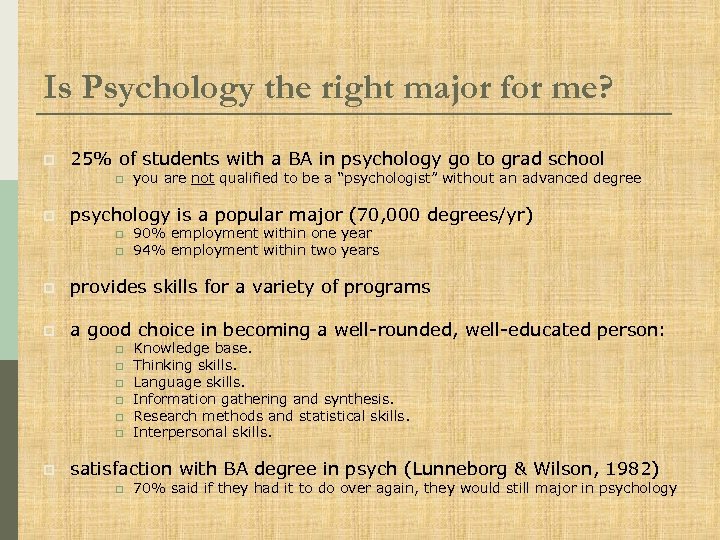 Is Psychology the right major for me?

25% of students with a BA in psychology go to grad school
you are not qualified to be a "psychologist" without an advanced degree

psychology is a popular major (70,000 degrees/yr)
90% employment within one year
94% employment within two years

provides skills for a variety of programs

a good choice in becoming a well-rounded, well-educated person:
Knowledge base.
Thinking skills.
Language skills.
Information gathering and synthesis.
Research methods and statistical skills.
Interpersonal skills.

satisfaction with BA degree in psych (Lunneborg & Wilson, 1982)
70% said if they had it to do over again, they would still major in psychology